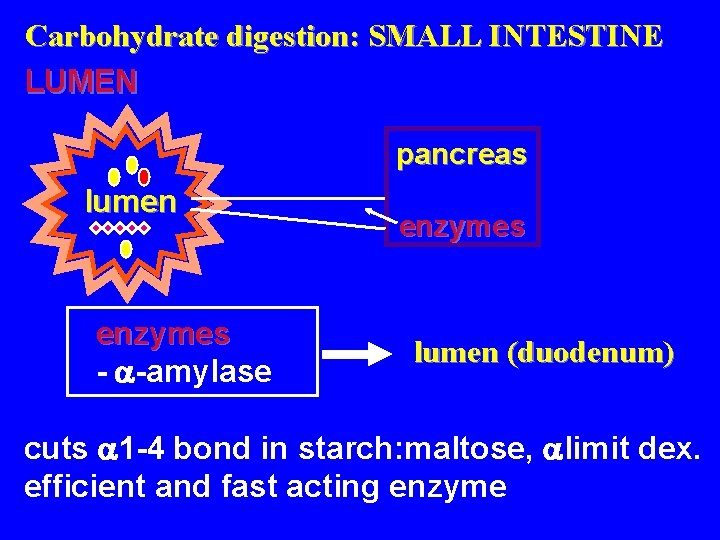 Carbohydrate digestion: SMALL INTESTINE
LUMEN

lumen

pancreas

enzymes

enzymes
- $\alpha$-amylase

lumen (duodenum)

cuts $\alpha$1-4 bond in starch:maltose, $\alpha$limit dex.
efficient and fast acting enzyme